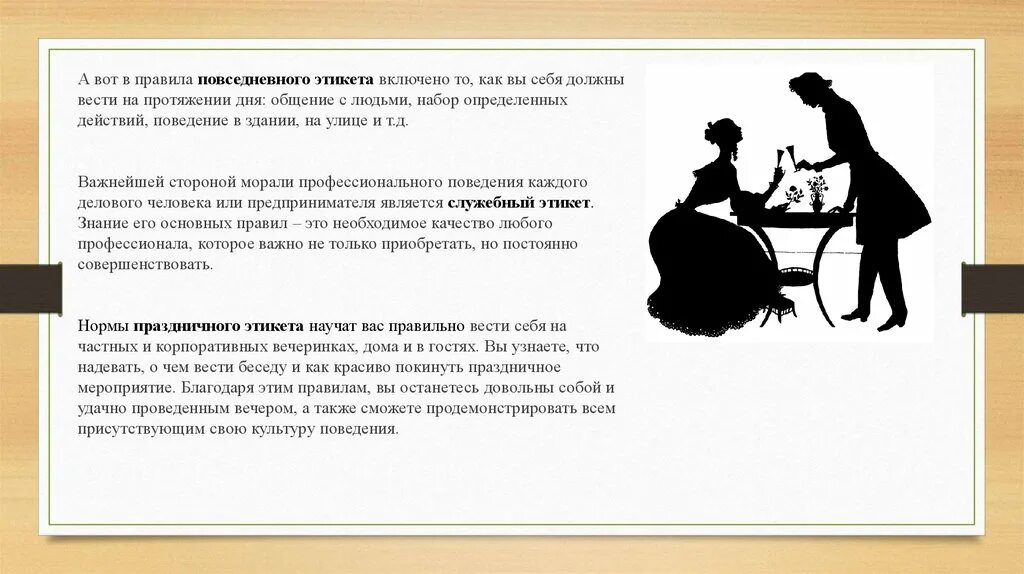 А вот в правила повседневного этикета включено то, как вы себя должны вести на протяжении дня: общение с людьми, набор определенных действий, поведение в здании, на улице и т.д.

Важнейшей стороной морали профессионального поведения каждого делового человека или предпринимателя является служебный этикет. Знание его основных правил – это необходимое качество любого профессионала, которое важно не только приобретать, но постоянно совершенствовать.

Нормы праздничного этикета научат вас правильно вести себя на частных и корпоративных вечеринках, дома и в гостях. Вы узнаете, что надевать, о чем вести беседу и как красиво покинуть праздничное мероприятие. Благодаря этим правилам, вы останетесь довольны собой и удачно проведенным вечером, а также сможете продемонстрировать всем присутствующим свою культуру поведения.